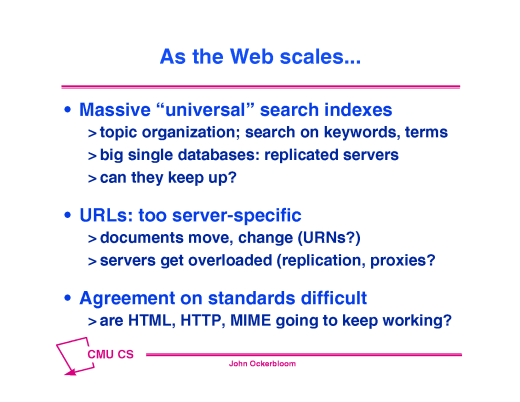 As the Web scales...

• Massive “universal” search indexes
> topic organization; search on keywords, terms
> big single databases: replicated servers
> can they keep up?

• URLs: too server-specific
> documents move, change (URNs?)
> servers get overloaded (replication, proxies?

• Agreement on standards difficult
> are HTML, HTTP, MIME going to keep working?

CMU CS

John Ockerbloom